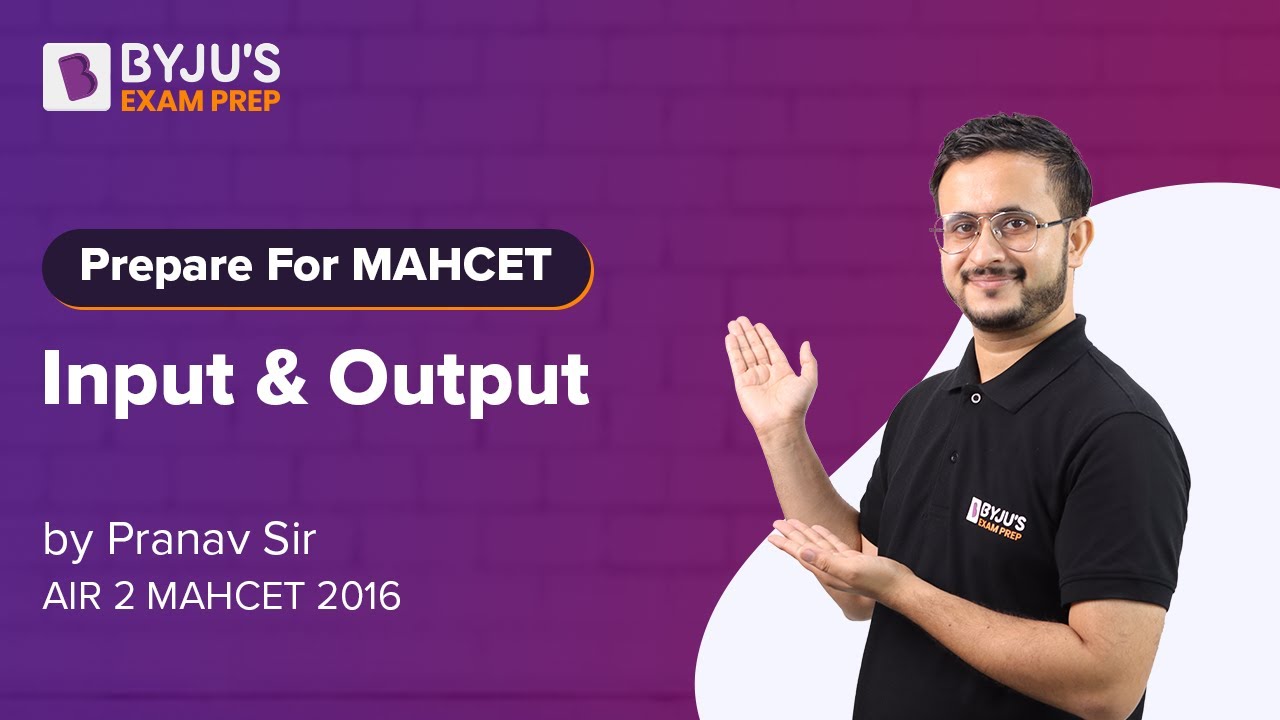 BYJU'S
EXAM PREP

Prepare For MAHCET

Input & Output

by Pranav Sir
AIR 2 MAHCET 2016

BYJU'S
EXAM PREP